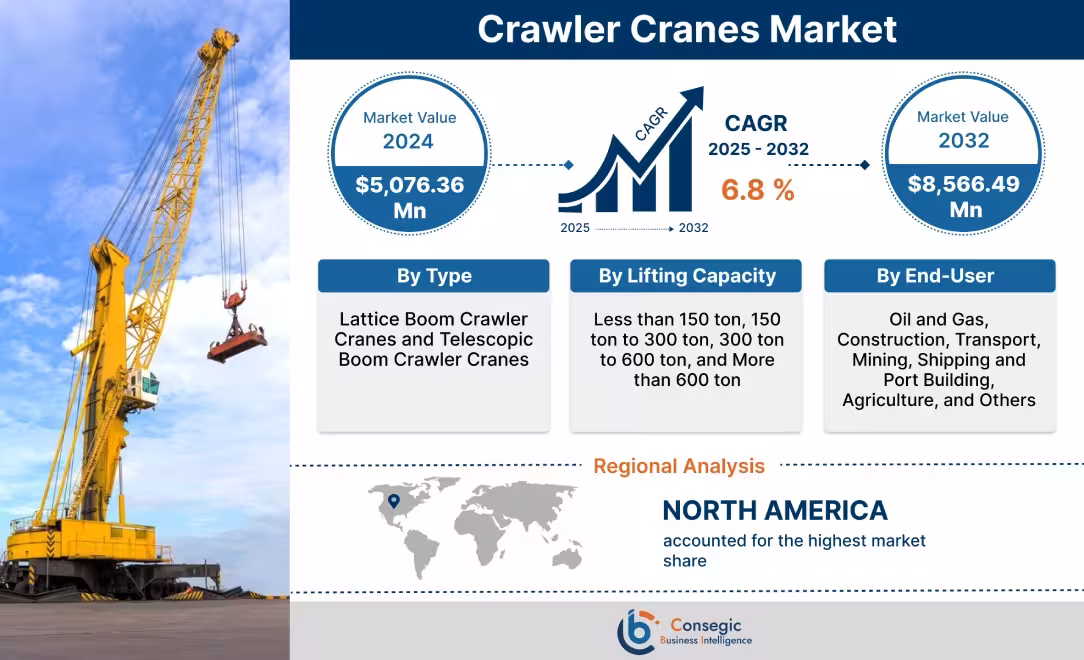 Crawler Cranes Market

Market Value
2024
$5,076.36 Mn

CAGR
2025
2032

CAGR
2025 - 2032
6.8 %

Market Value
2032
$8,566.49 Mn

By Type
Lattice Boom Crawler Cranes and Telescopic Boom Crawler Cranes

By Lifting Capacity
Less than 150 ton, 150 ton to 300 ton, 300 ton to 600 ton, and More than 600 ton

By End-User
Oil and Gas, Construction, Transport, Mining, Shipping and Port Building, Agriculture, and Others

Regional Analysis

NORTH AMERICA
accounted for the highest market share

Consegic
Business Intelligence